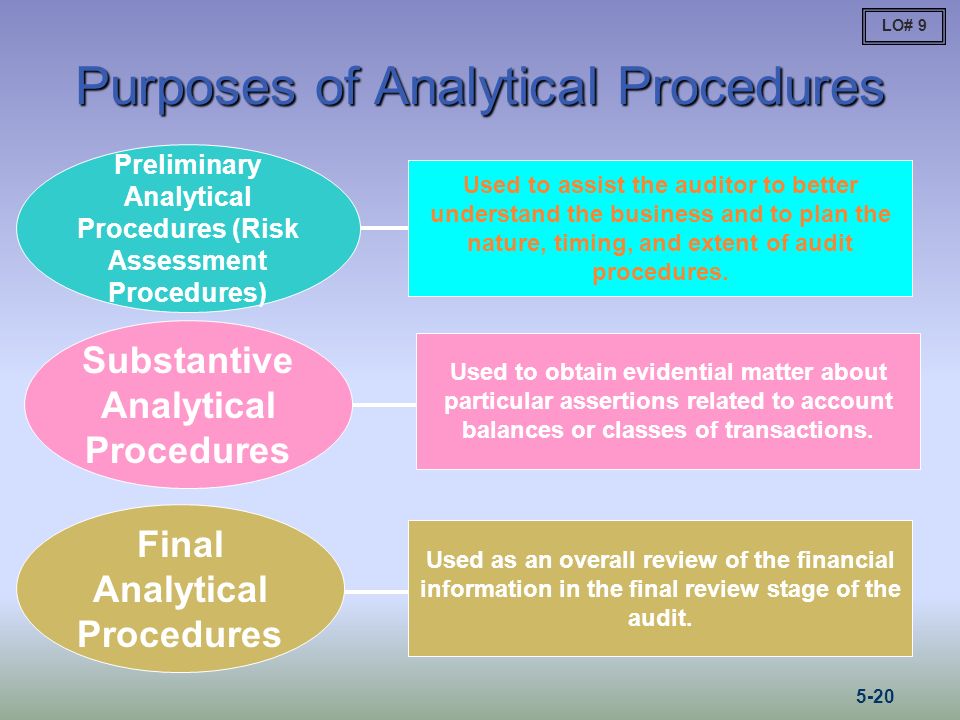 LO# 9

Purposes of Analytical Procedures

Preliminary Analytical Procedures (Risk Assessment Procedures)

Used to assist the auditor to better understand the business and to plan the nature, timing, and extent of audit procedures.

Substantive Analytical Procedures

Used to obtain evidential matter about particular assertions related to account balances or classes of transactions.

Final Analytical Procedures

Used as an overall review of the financial information in the final review stage of the audit.

5-20